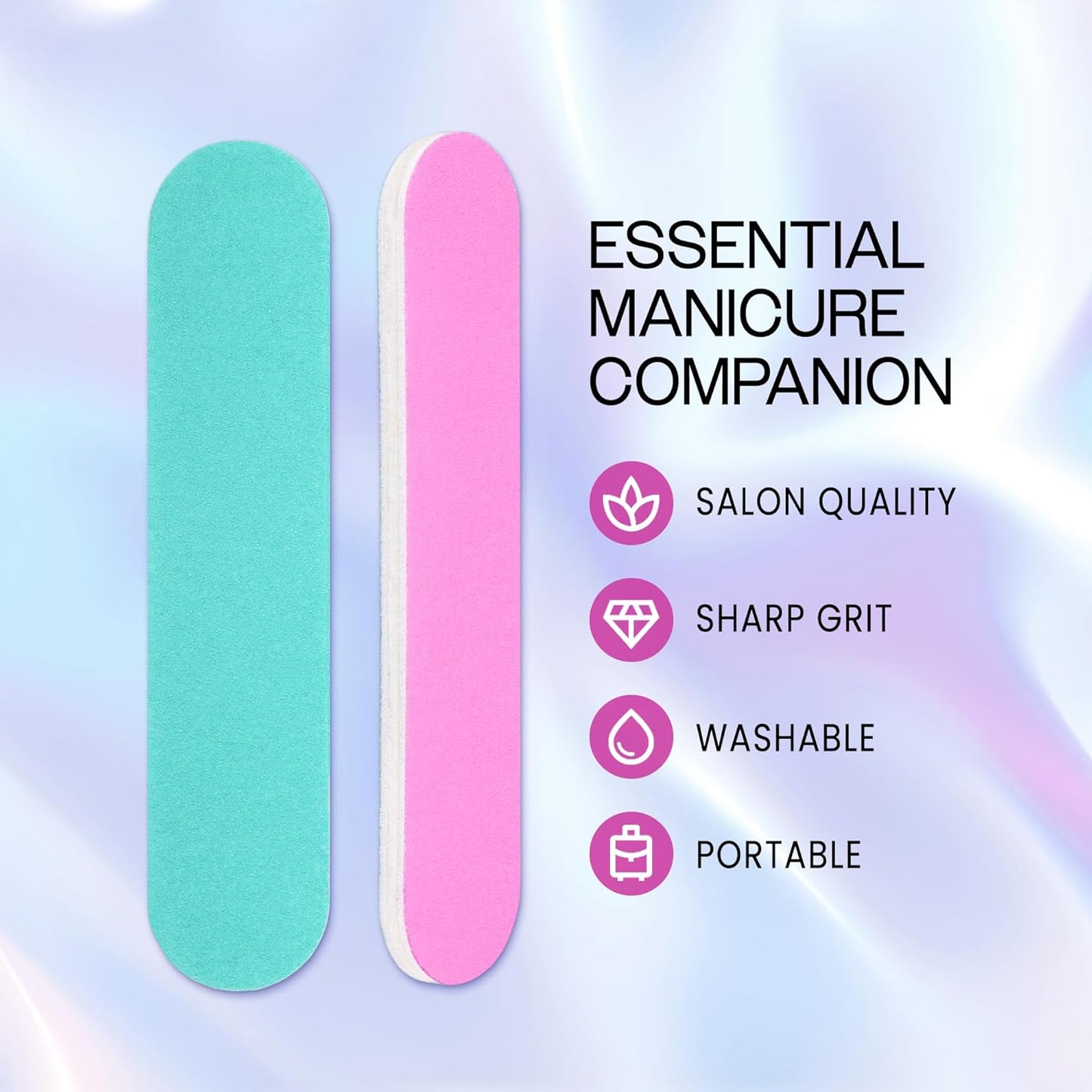 ESSENTIAL MANICURE COMPANION

SALON QUALITY

SHARP GRIT

WASHABLE

PORTABLE